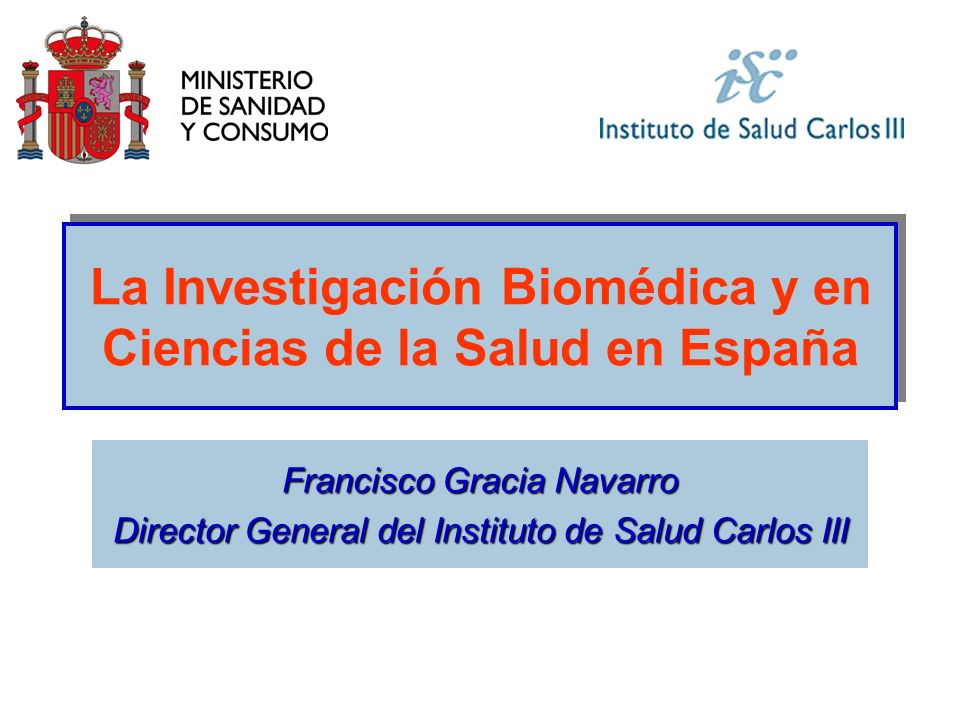 MINISTERIO
DE SANIDAD
Y CONSUMO

isc
Instituto de Salud Carlos III

La Investigación Biomédica y en Ciencias de la Salud en España

Francisco Gracia Navarro
Director General del Instituto de Salud Carlos III